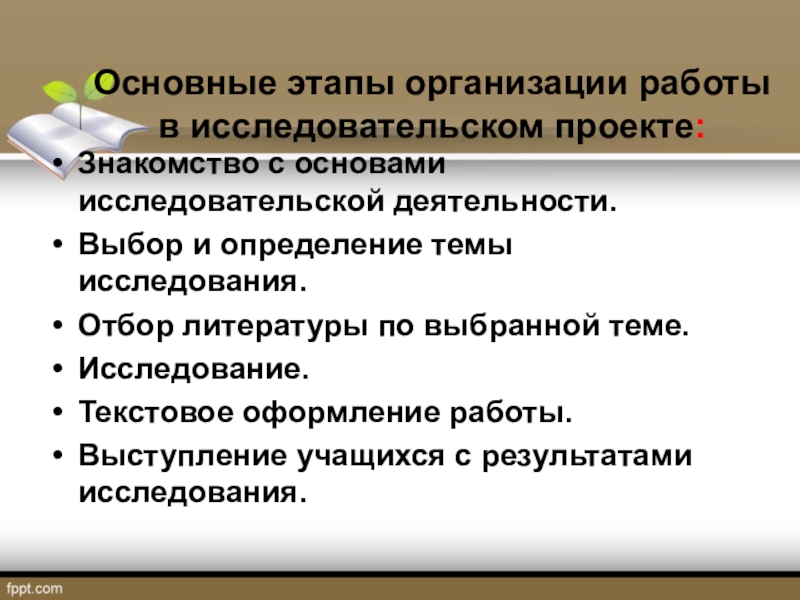 Основные этапы организации работы в исследовательском проекте:

• Знакомство с основами исследовательской деятельности.
• Выбор и определение темы исследования.
• Отбор литературы по выбранной теме.
• Исследование.
• Текстовое оформление работы.
• Выступление учащихся с результатами исследования.

fppt.com